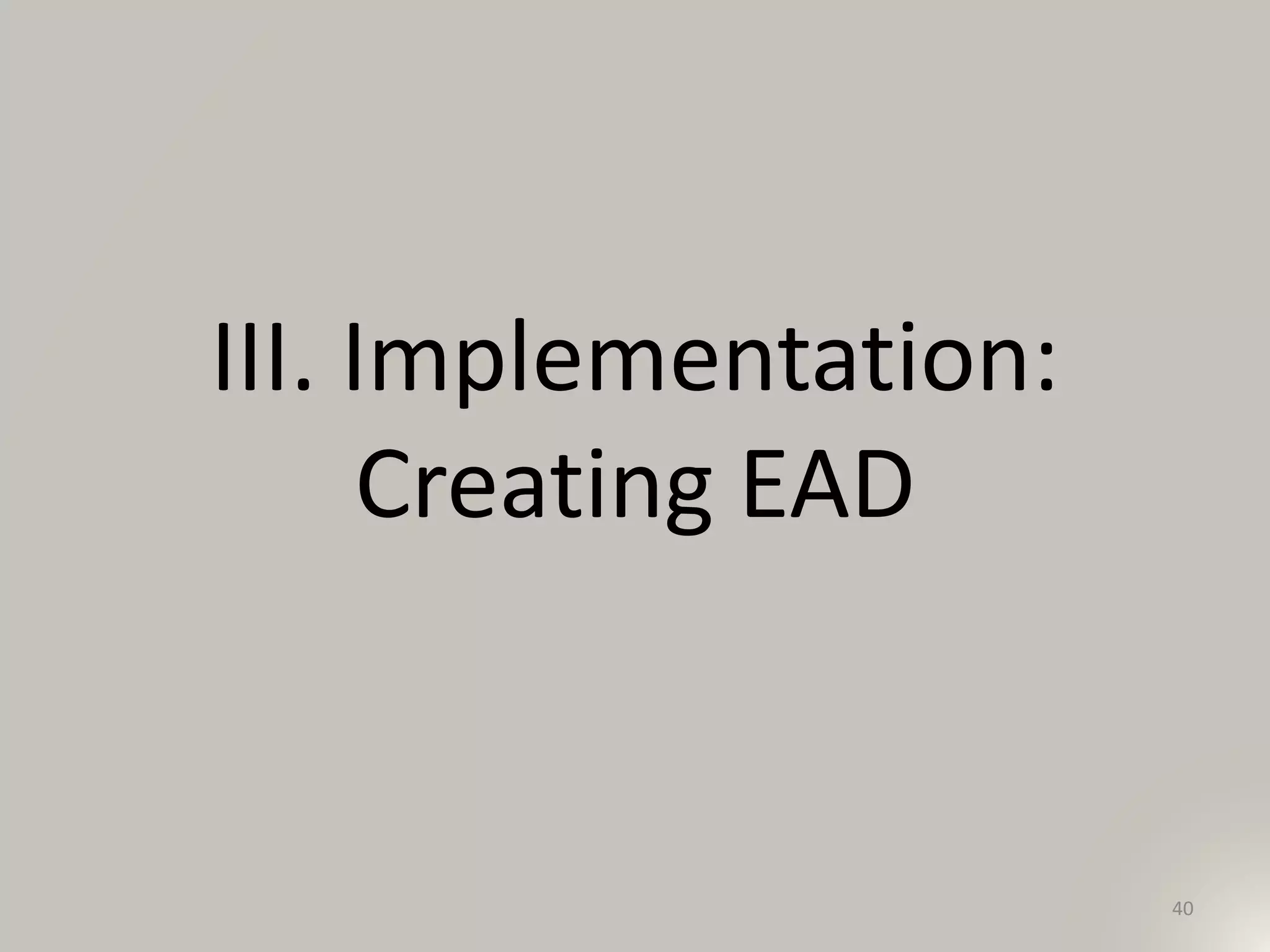 III. Implementation: Creating EAD

40